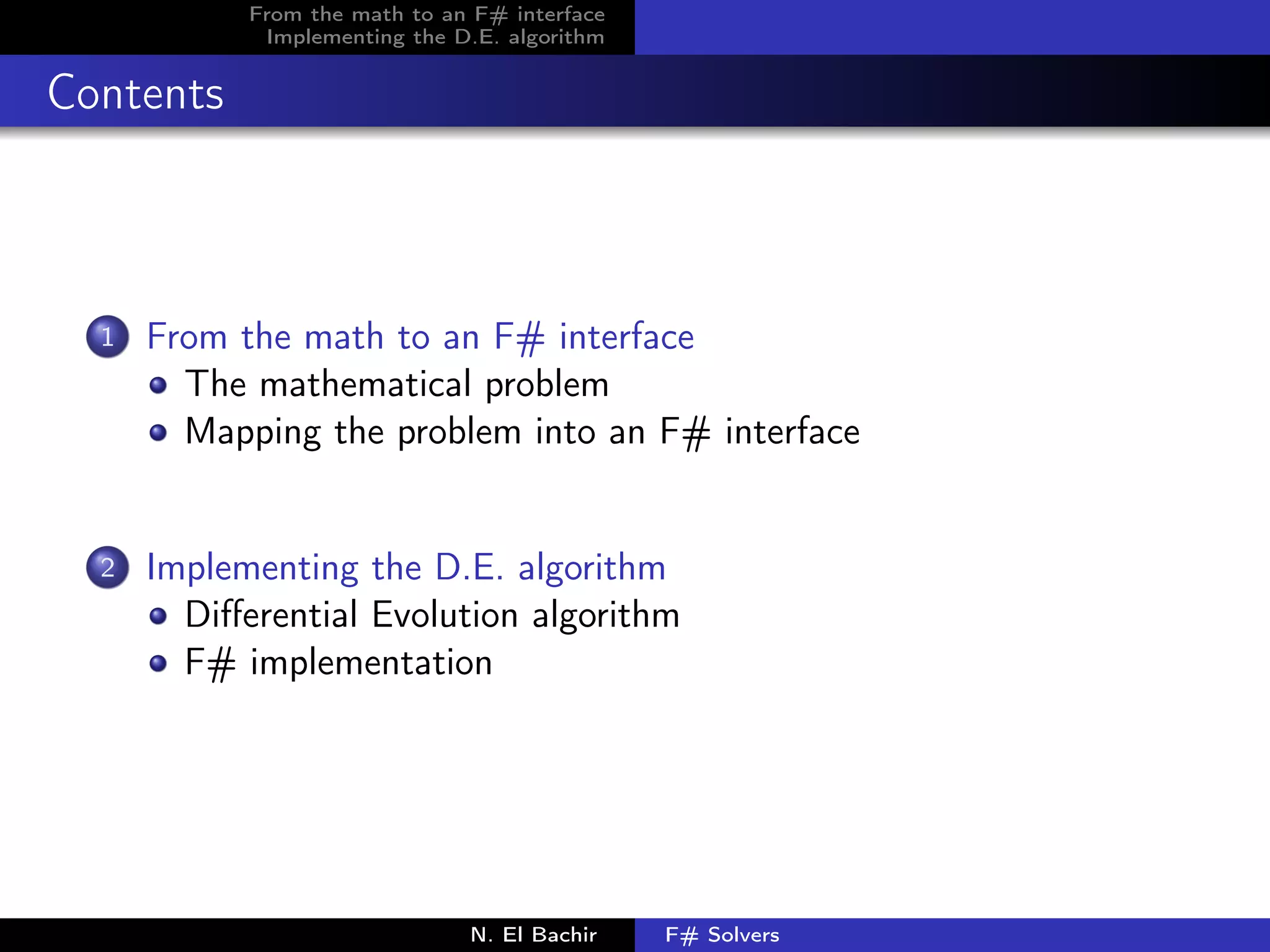 From the math to an F# interface
Implementing the D.E. algorithm

Contents

1 From the math to an F# interface
- The mathematical problem
- Mapping the problem into an F# interface

2 Implementing the D.E. algorithm
- Differential Evolution algorithm
- F# implementation

N. El Bachir F# Solvers